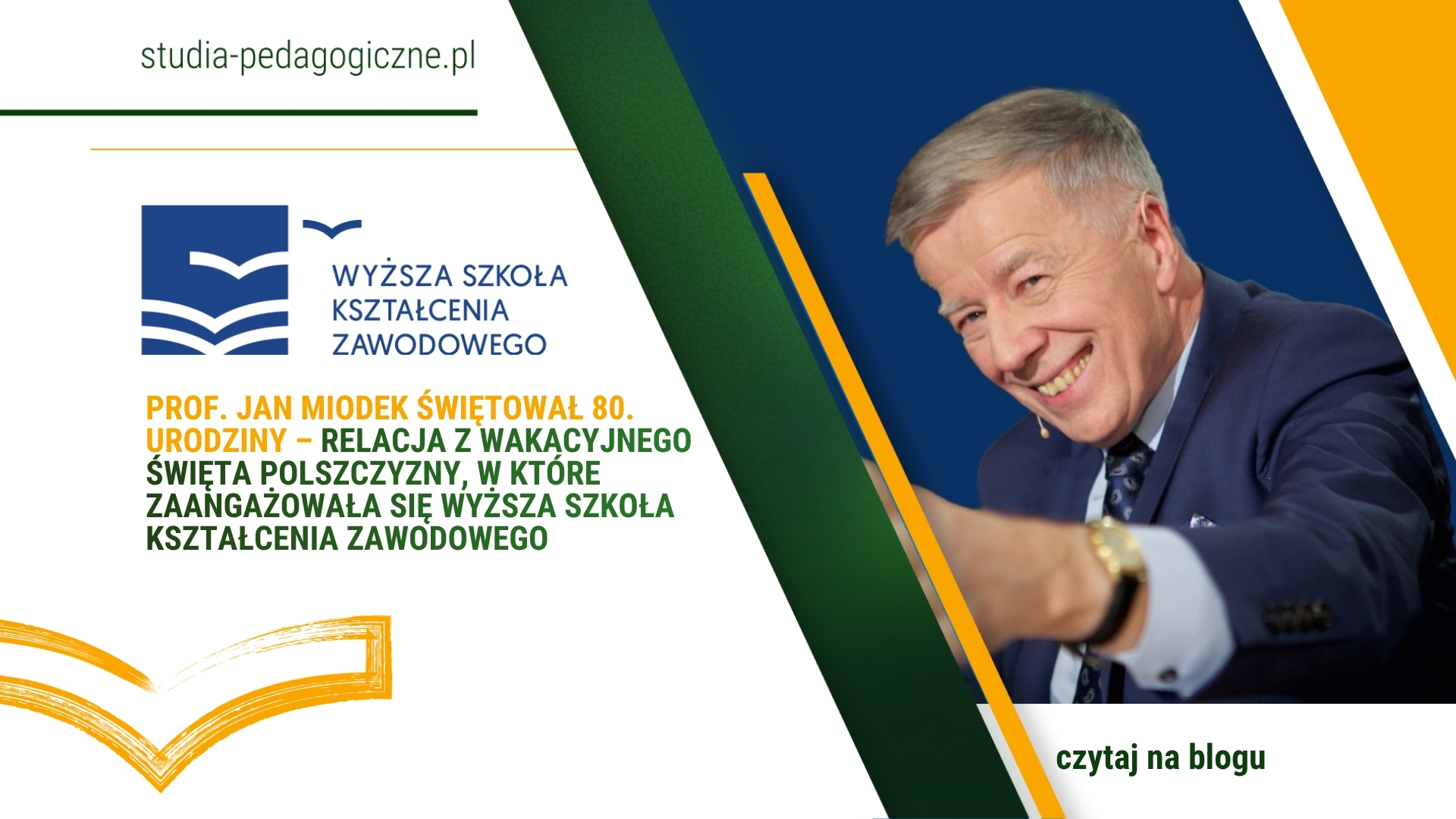 studia-pedagogiczne.pl

WYŻSZA SZKOŁA KSZTAŁCENIA ZAWODOWEGO

PROF. JAN MIODEK ŚWIĘTOWAŁ 80. URODZINY – RELACJA Z WAKACYJNEGO ŚWIĘTA POLSZCZYZNY, W KTÓRE ZAANGAŻOWAŁA SIĘ WYŻSZA SZKOŁA KSZTAŁCENIA ZAWODOWEGO

czytaj na blogu